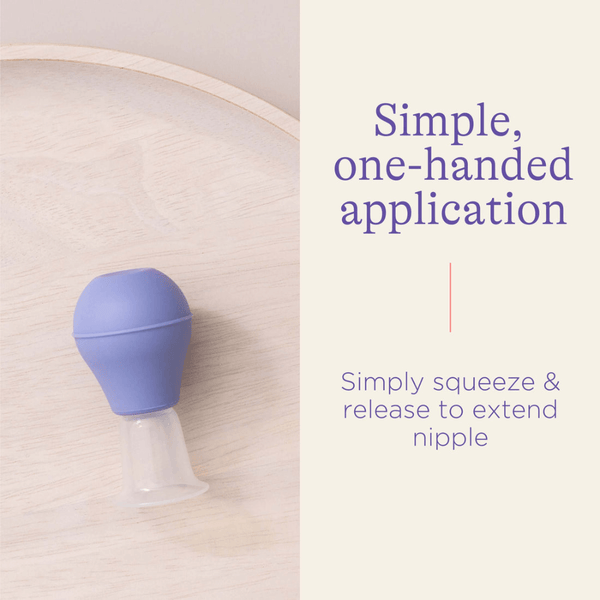 Simple, one-handed application

Simply squeeze & release to extend nipple